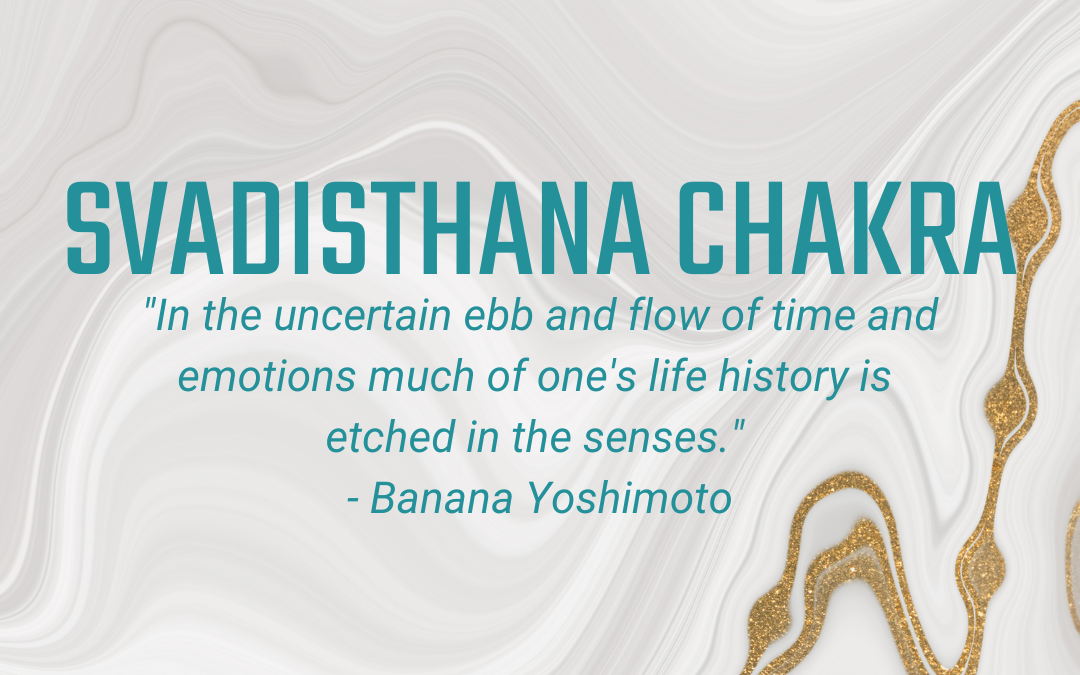 SVADISTHANA CHAKRA

"In the uncertain ebb and flow of time and emotions much of one's life history is etched in the senses."
- Banana Yoshimoto